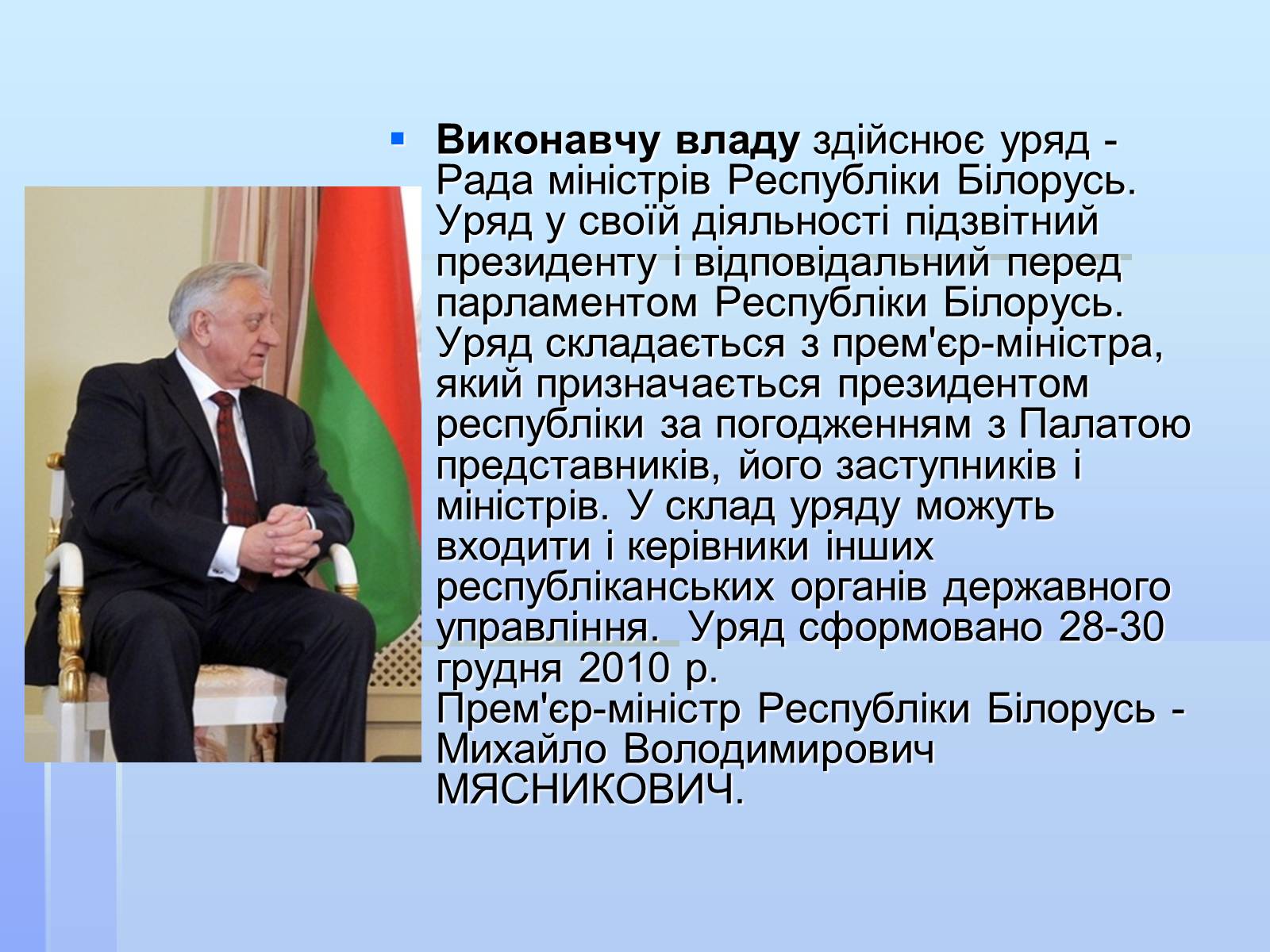 Виконавчу владу здійснює уряд - Рада міністрів Республіки Білорусь. Уряд у своїй діяльності підзвітний президенту і відповідальний перед парламентом Республіки Білорусь. Уряд складається з прем'єр-міністра, який призначається президентом республіки за погодженням з Палатою представників, його заступників і міністрів. У склад уряду можуть входити і керівники інших республіканських органів державного управління.  Уряд сформовано 28-30 грудня 2010 р.
Прем'єр-міністр Республіки Білорусь - Михайло Володимирович МЯСНИКОВИЧ.